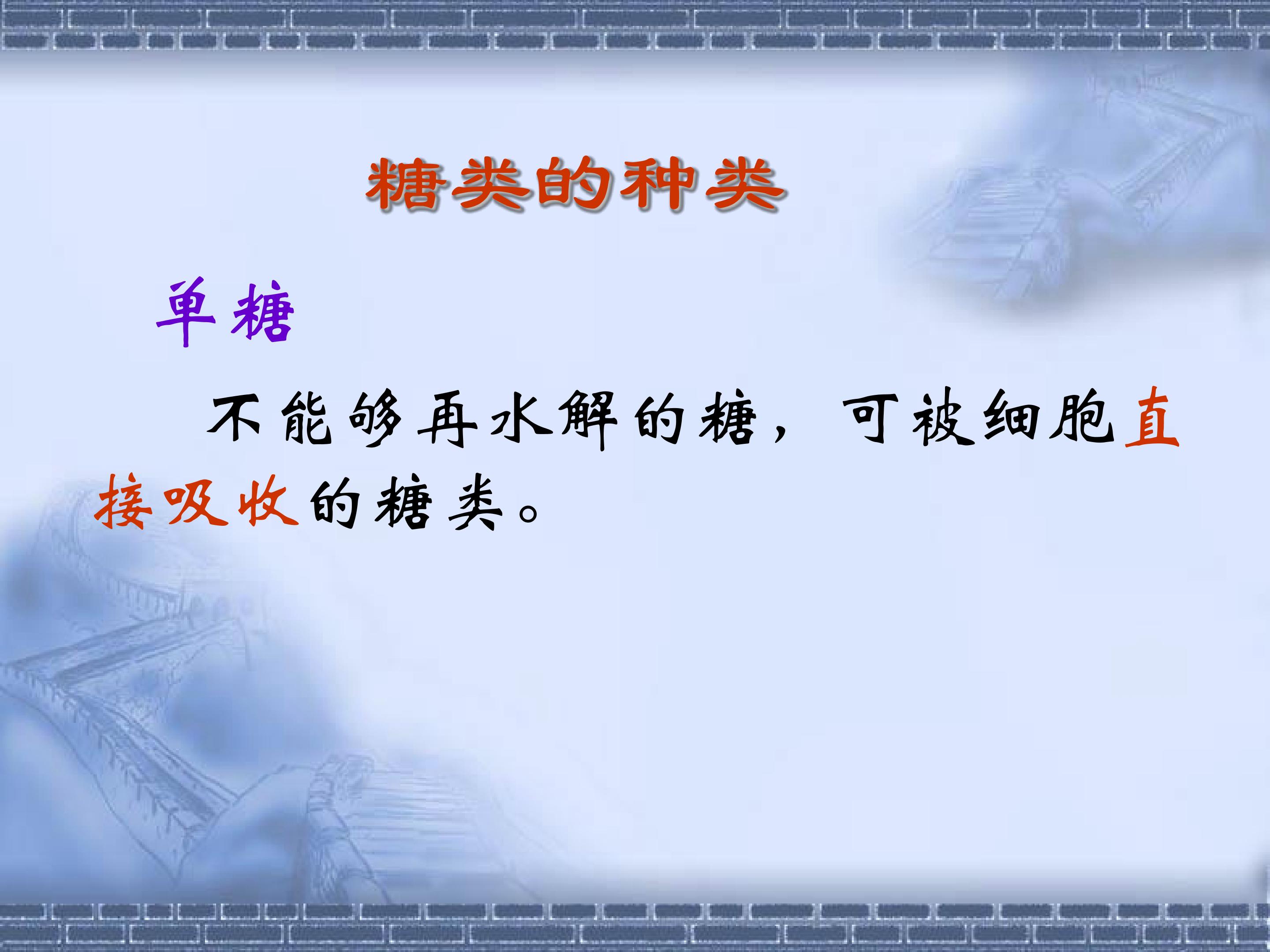 糖类的种类

单糖

不能够再水解的糖，可被细胞直接吸收的糖类。